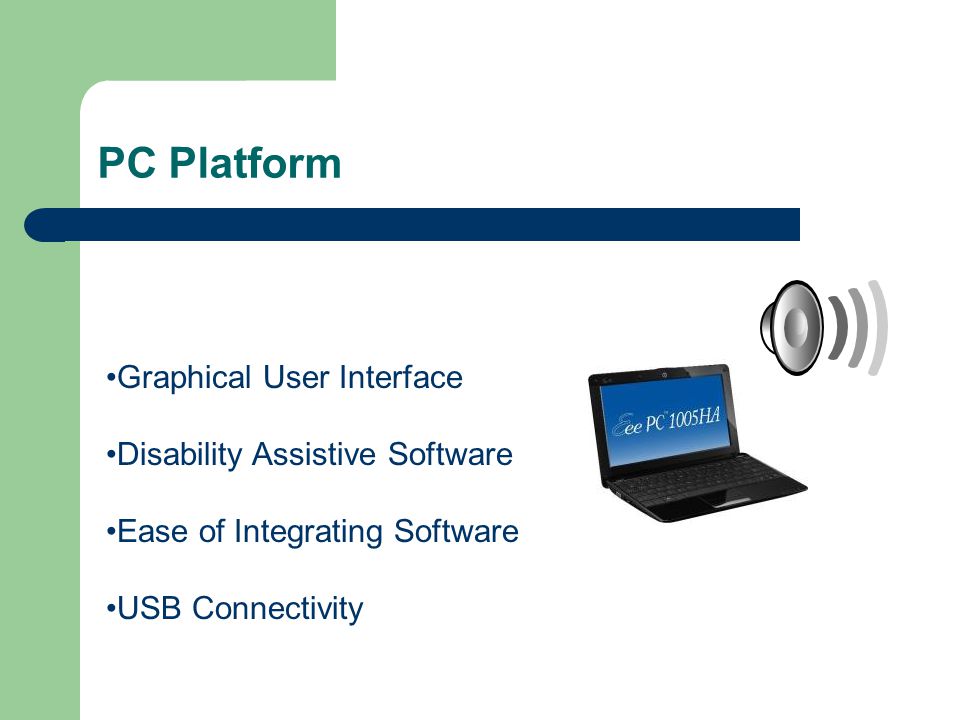 PC Platform

•Graphical User Interface

•Disability Assistive Software

•Ease of Integrating Software

•USB Connectivity

Eee PC 1005HA